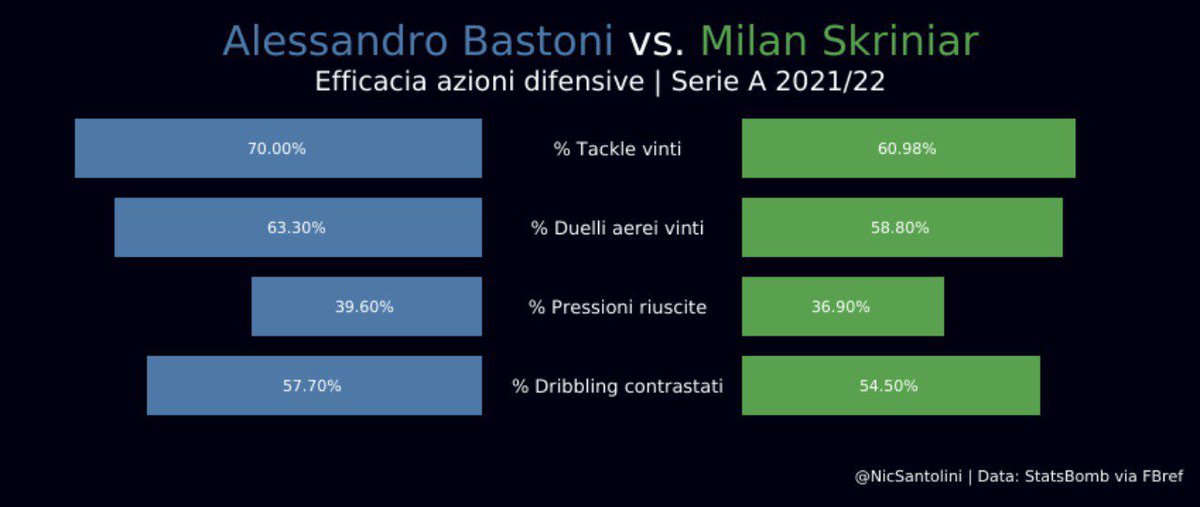 Alessandro Bastoni vs. Milan Skriniar
Efficacia azioni difensive | Serie A 2021/22

70.00%
% Tackle vinti
60.98%

63.30%
% Duelli aerei vinti
58.80%

39.60%
% Pressioni riuscite
36.90%

57.70%
% Dribbling contrastati
54.50%

@NicSantolini | Data: StatsBomb via FBref